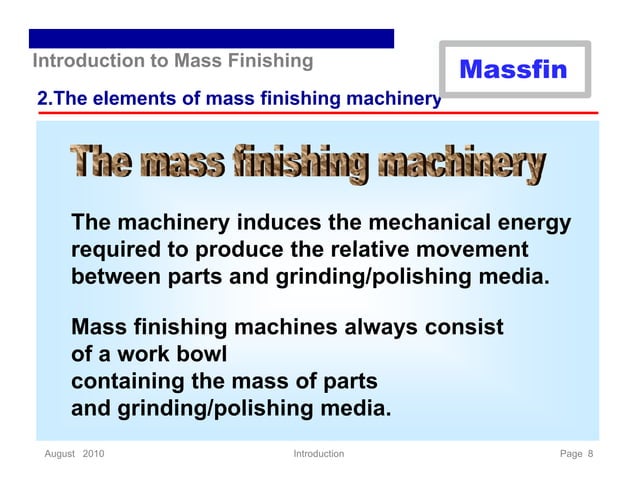 Introduction to Mass Finishing

Massfin

2.The elements of mass finishing machinery

The mass finishing machinery

The machinery induces the mechanical energy required to produce the relative movement between parts and grinding/polishing media.

Mass finishing machines always consist of a work bowl containing the mass of parts and grinding/polishing media.

August 2010

Introduction

Page 8